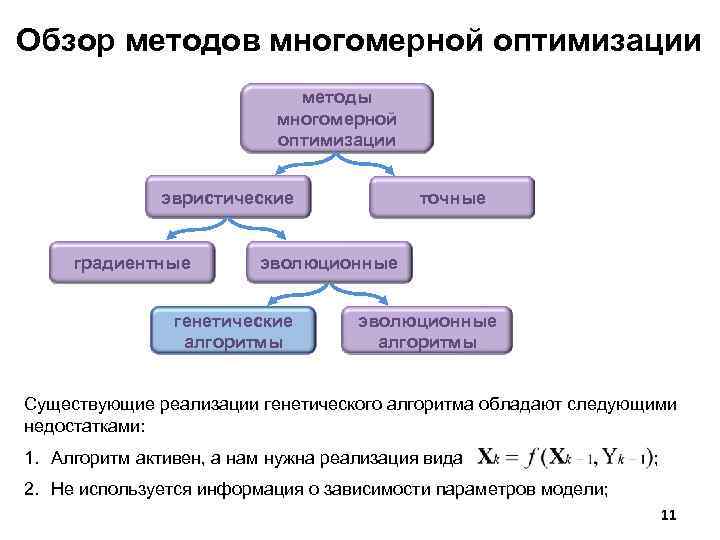 Обзор методов многомерной оптимизации

методы многомерной оптимизации

эвристические

точные

градиентные

эволюционные

генетические алгоритмы

эволюционные алгоритмы

Существующие реализации генетического алгоритма обладают следующими недостатками:

1. Алгоритм активен, а нам нужна реализация вида $\mathbf{X}_k = f(\mathbf{X}_{k-1}, \mathrm{Y}_{k-1})$;

2. Не используется информация о зависимости параметров модели;

11